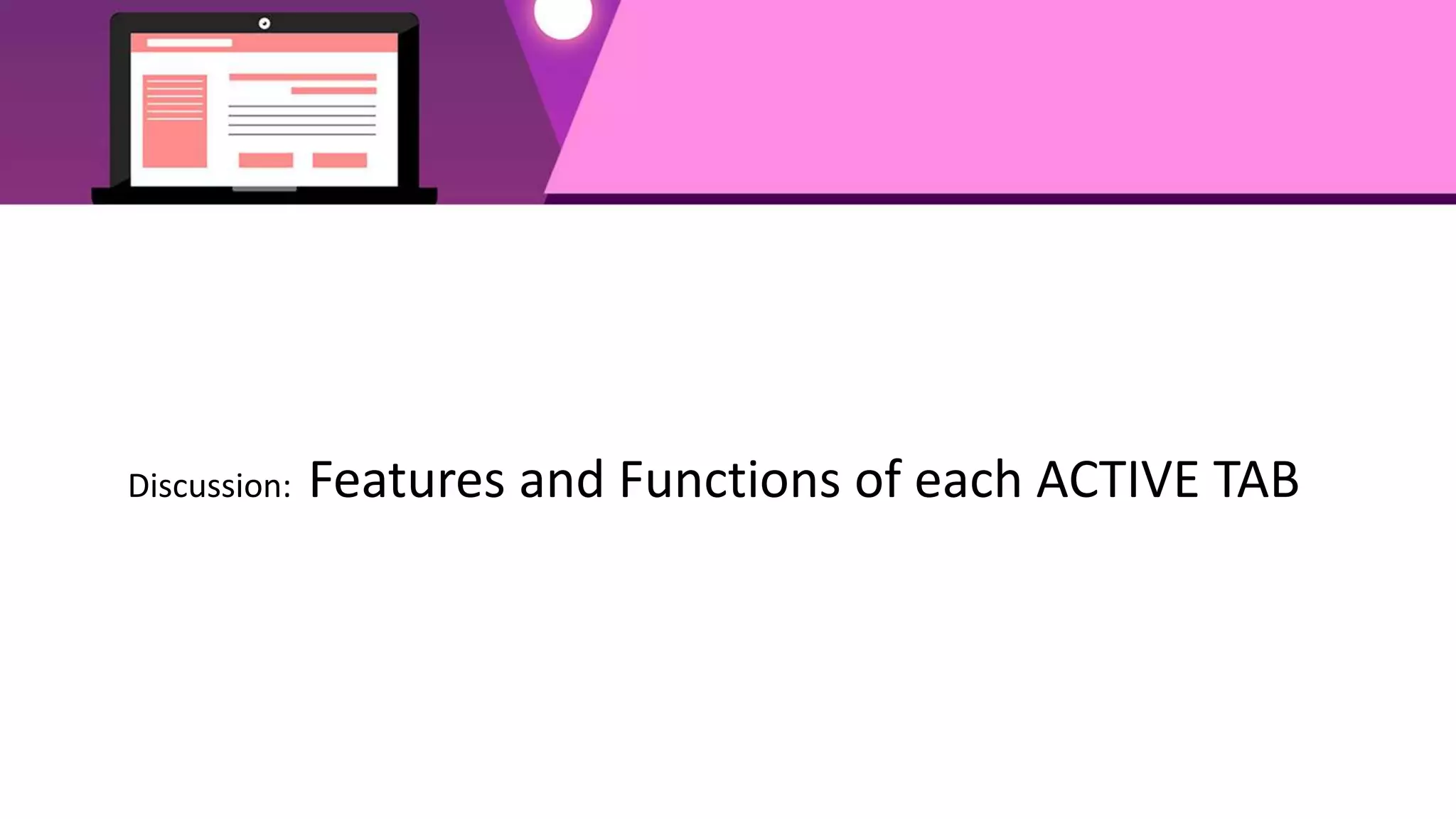 Discussion: Features and Functions of each ACTIVE TAB